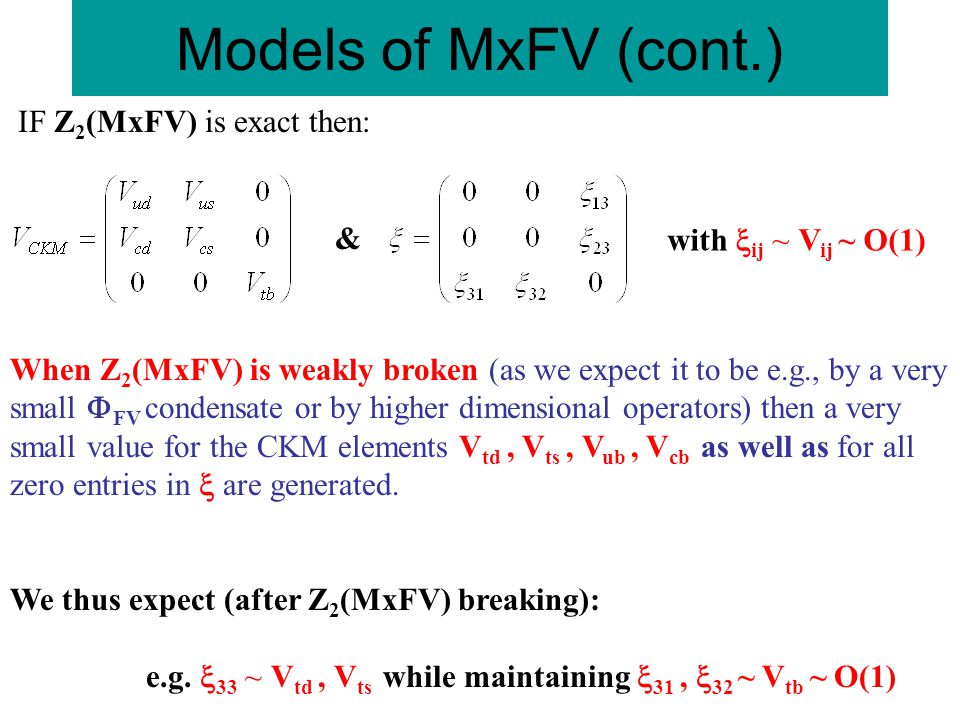 Models of MxFV (cont.)

IF $Z_2$(MxFV) is exact then:

$V_{CKM} = \begin{pmatrix} V_{ud} & V_{us} & 0 \\ V_{cd} & V_{cs} & 0 \\ 0 & 0 & V_{tb} \end{pmatrix}$ & $\xi = \begin{pmatrix} 0 & 0 & \xi_{13} \\ 0 & 0 & \xi_{23} \\ \xi_{31} & \xi_{32} & 0 \end{pmatrix}$ with $\xi_{ij} \sim V_{ij} \sim O(1)$

When $Z_2$(MxFV) is weakly broken (as we expect it to be e.g., by a very small $\Phi_{FV}$ condensate or by higher dimensional operators) then a very small value for the CKM elements $V_{td}$ , $V_{ts}$ , $V_{ub}$ , $V_{cb}$ as well as for all zero entries in $\xi$ are generated.

We thus expect (after $Z_2$(MxFV) breaking):

e.g. $\xi_{33} \sim V_{td}$ , $V_{ts}$ while maintaining $\xi_{31}$ , $\xi_{32} \sim V_{tb} \sim O(1)$